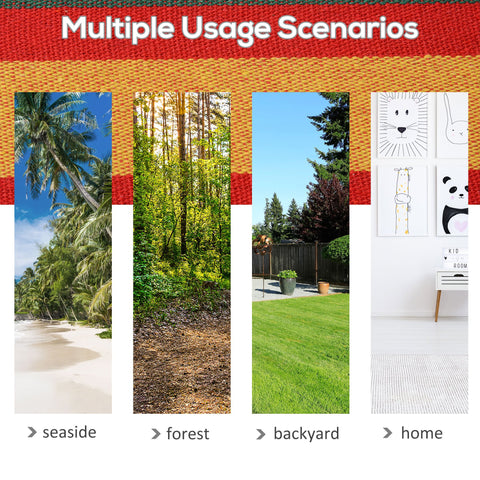 Multiple Usage Scenarios

KID
ROOM

> seaside

> forest

> backyard

> home